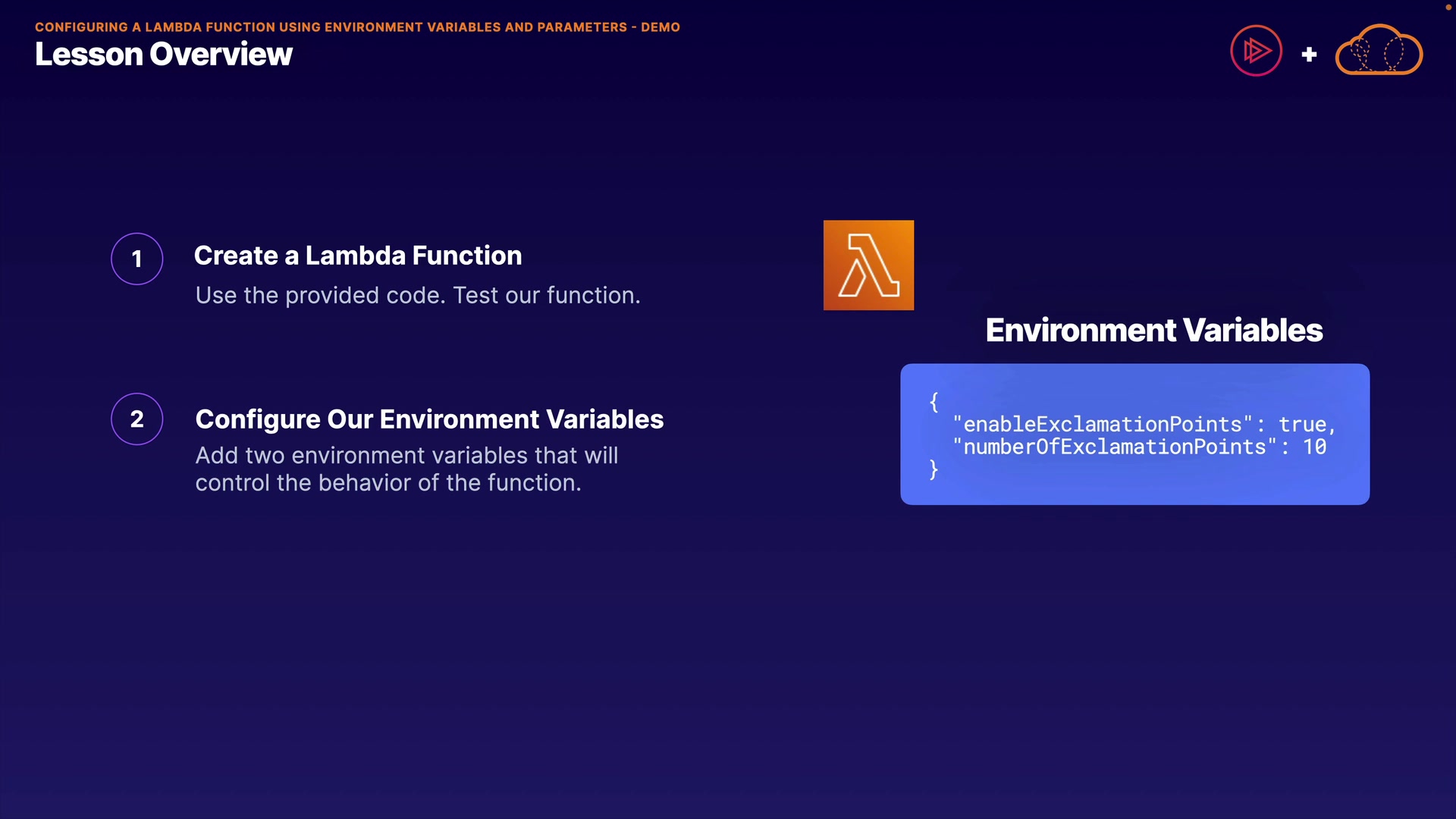 CONFIGURING A LAMBDA FUNCTION USING ENVIRONMENT VARIABLES AND PARAMETERS - DEMO
Lesson Overview

+

1

Create a Lambda Function

Use the provided code. Test our function.

2

Configure Our Environment Variables

Add two environment variables that will control the behavior of the function.

Environment Variables

{
"enableExclamationPoints": true,
"numberOfExclamationPoints": 10
}